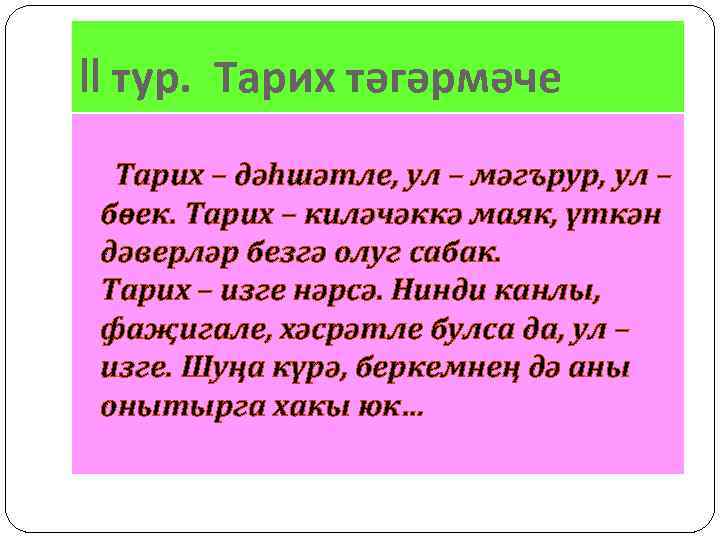 II тур. Тарих тәгәрмәче

Тарих – дәһшәтле, ул – мәгърур, ул – бөек. Тарих – киләчәккә маяк, үткән дәверләр безгә олуг сабак.
Тарих – изге нәрсә. Нинди канлы, фаҗигале, хәсрәтле булса да, ул – изге. Шуңа күрә, беркемнең дә аны онытырга хакы юк…